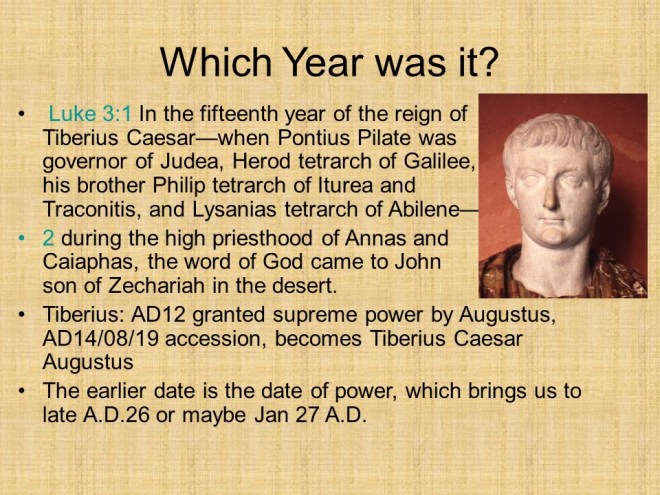 Which Year was it?

• Luke 3:1 In the fifteenth year of the reign of Tiberius Caesar—when Pontius Pilate was governor of Judea, Herod tetrarch of Galilee, his brother Philip tetrarch of Iturea and Traconitis, and Lysanias tetrarch of Abilene—

• 2 during the high priesthood of Annas and Caiaphas, the word of God came to John son of Zechariah in the desert.

• Tiberius: AD12 granted supreme power by Augustus, AD14/08/19 accession, becomes Tiberius Caesar Augustus

• The earlier date is the date of power, which brings us to late A.D.26 or maybe Jan 27 A.D.